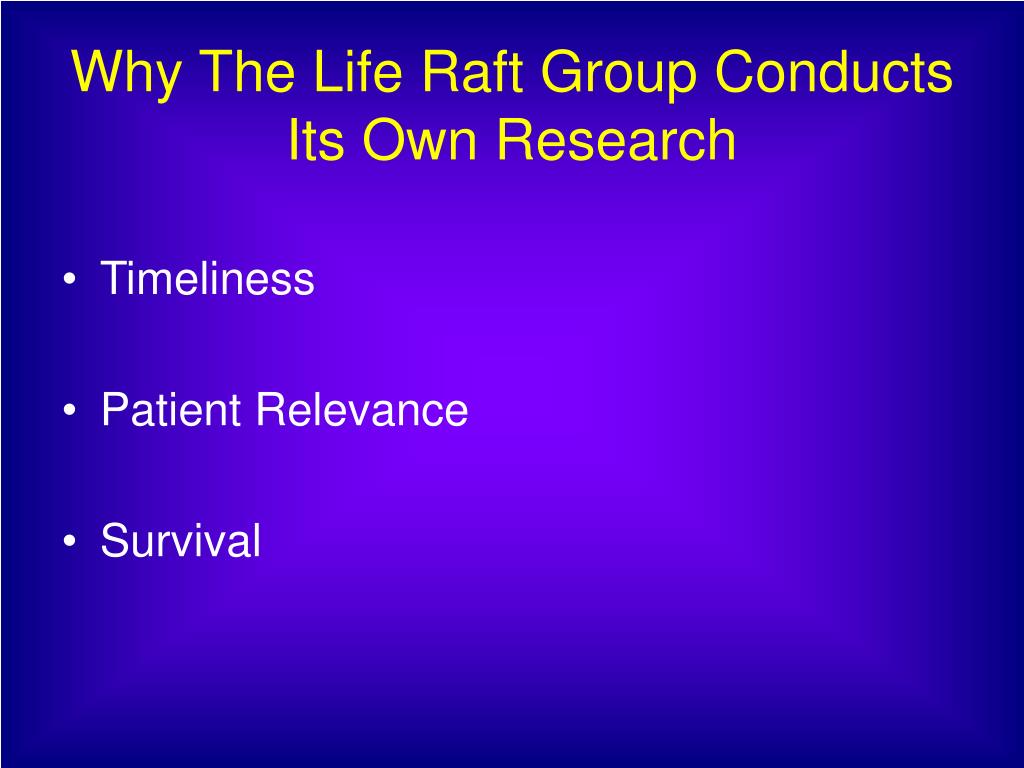 Why The Life Raft Group Conducts Its Own Research

• Timeliness

• Patient Relevance

• Survival